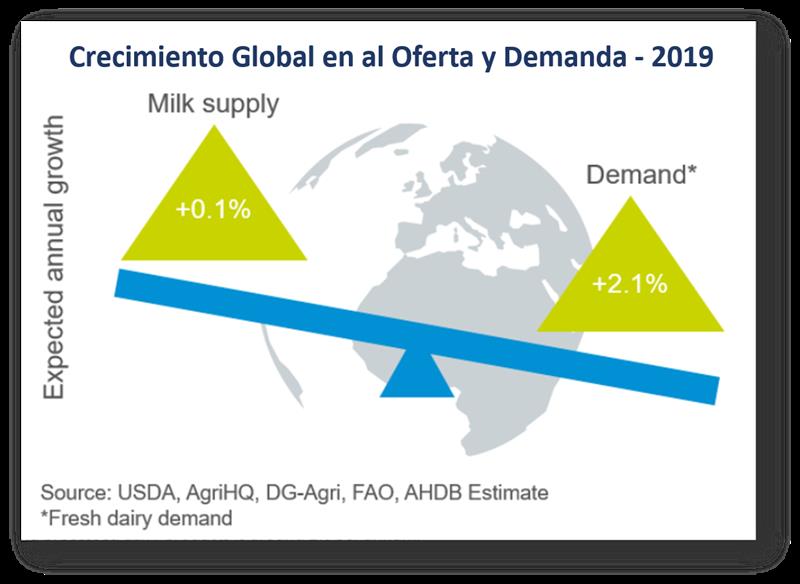 Crecimiento Global en al Oferta y Demanda - 2019

Expected annual growth

Milk supply

+0.1%

Demand*

+2.1%

Source: USDA, AgriHQ, DG-Agri, FAO, AHDB Estimate
*Fresh dairy demand